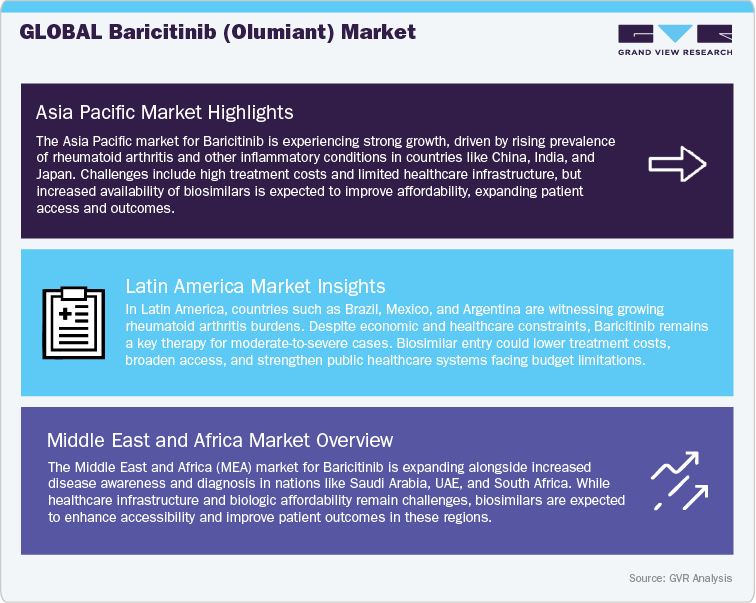 GLOBAL Baricitinib (Olumiant) Market

GRAND VIEW RESEARCH

Asia Pacific Market Highlights

The Asia Pacific market for Baricitinib is experiencing strong growth, driven by rising prevalence of rheumatoid arthritis and other inflammatory conditions in countries like China, India, and Japan. Challenges include high treatment costs and limited healthcare infrastructure, but increased availability of biosimilars is expected to improve affordability, expanding patient access and outcomes.

Latin America Market Insights

In Latin America, countries such as Brazil, Mexico, and Argentina are witnessing growing rheumatoid arthritis burdens. Despite economic and healthcare constraints, Baricitinib remains a key therapy for moderate-to-severe cases. Biosimilar entry could lower treatment costs, broaden access, and strengthen public healthcare systems facing budget limitations.

Middle East and Africa Market Overview

The Middle East and Africa (MEA) market for Baricitinib is expanding alongside increased disease awareness and diagnosis in nations like Saudi Arabia, UAE, and South Africa. While healthcare infrastructure and biologic affordability remain challenges, biosimilars are expected to enhance accessibility and improve patient outcomes in these regions.

Source: GVR Analysis